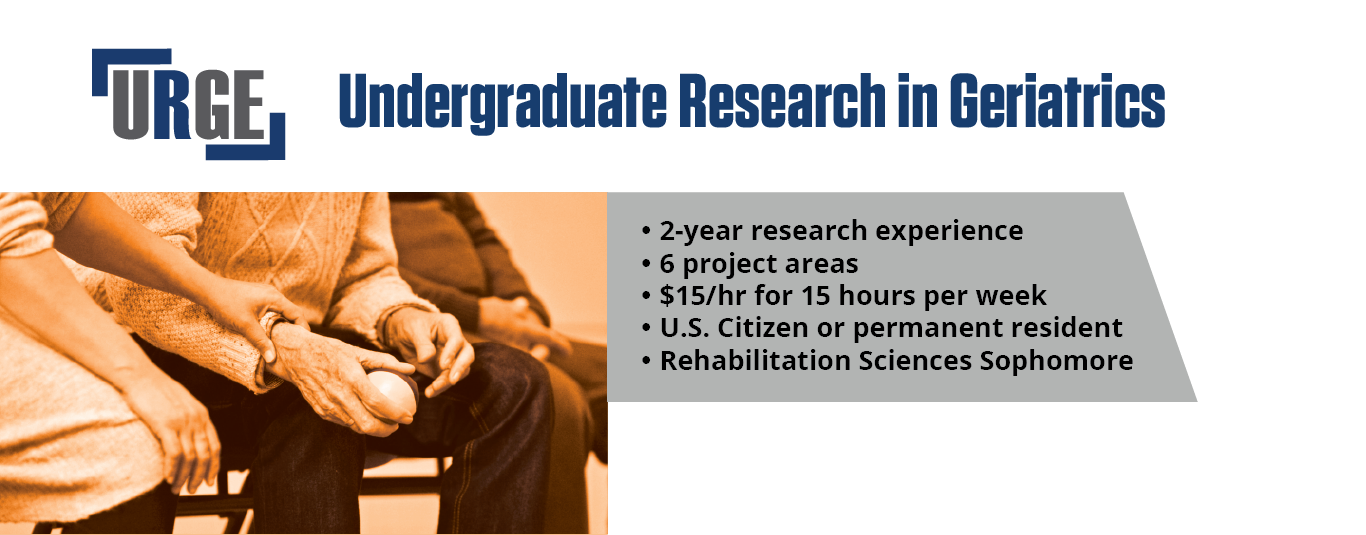 URGE

Undergraduate Research in Geriatrics

• 2-year research experience
• 6 project areas
• \$15/hr for 15 hours per week
• U.S. Citizen or permanent resident
• Rehabilitation Sciences Sophomore